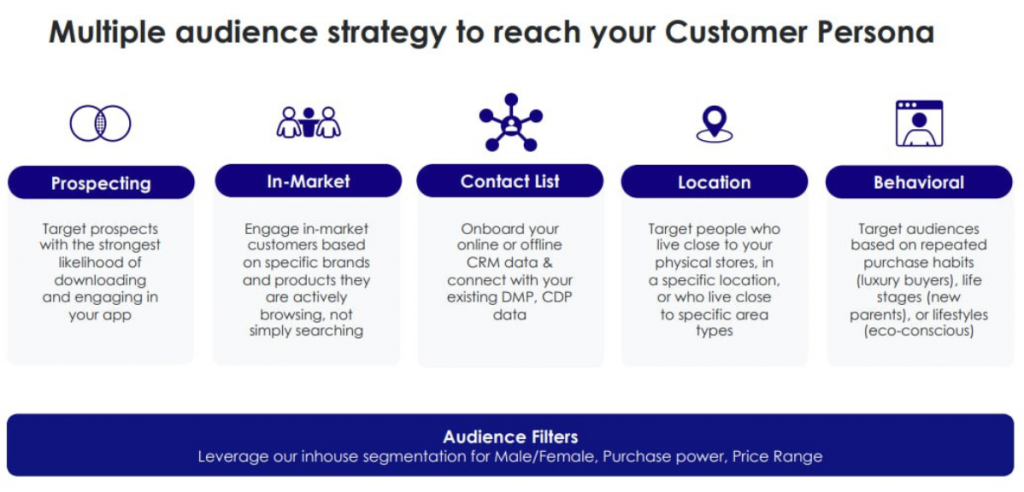 Multiple audience strategy to reach your Customer Persona

Prospecting

Target prospects with the strongest likelihood of downloading and engaging in your app

In-Market

Engage in-market customers based on specific brands and products they are actively browsing, not simply searching

Contact List

Onboard your online or offline CRM data & connect with your existing DMP, CDP data

Location

Target people who live close to your physical stores, in a specific location, or who live close to specific area types

Behavioral

Target audiences based on repeated purchase habits (luxury buyers), life stages (new parents), or lifestyles (eco-conscious)

Audience Filters
Leverage our inhouse segmentation for Male/Female, Purchase power, Price Range